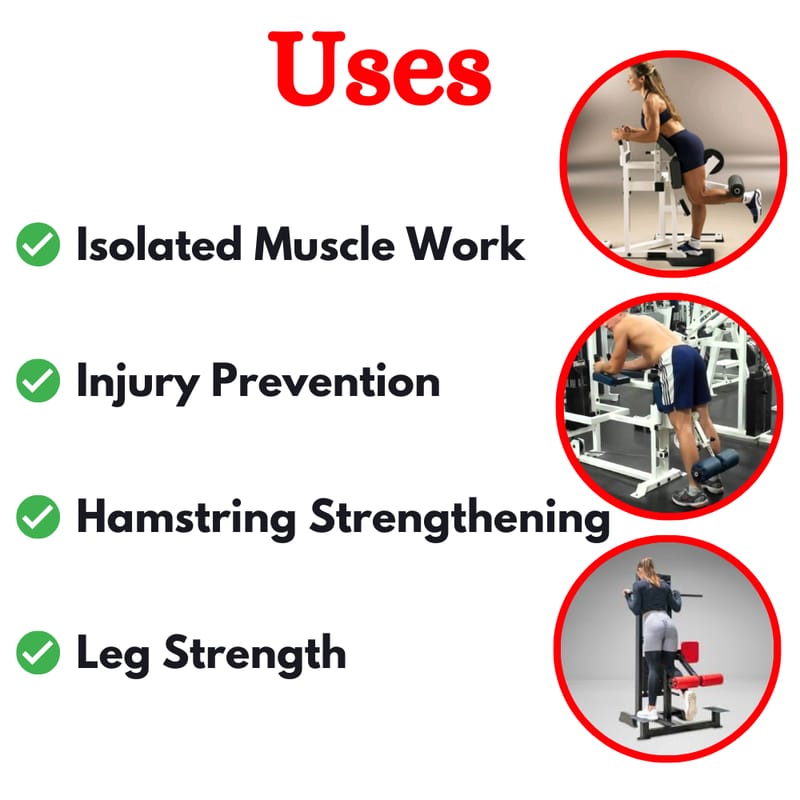 Uses

Isolated Muscle Work

Injury Prevention

Hamstring Strengthening

Leg Strength